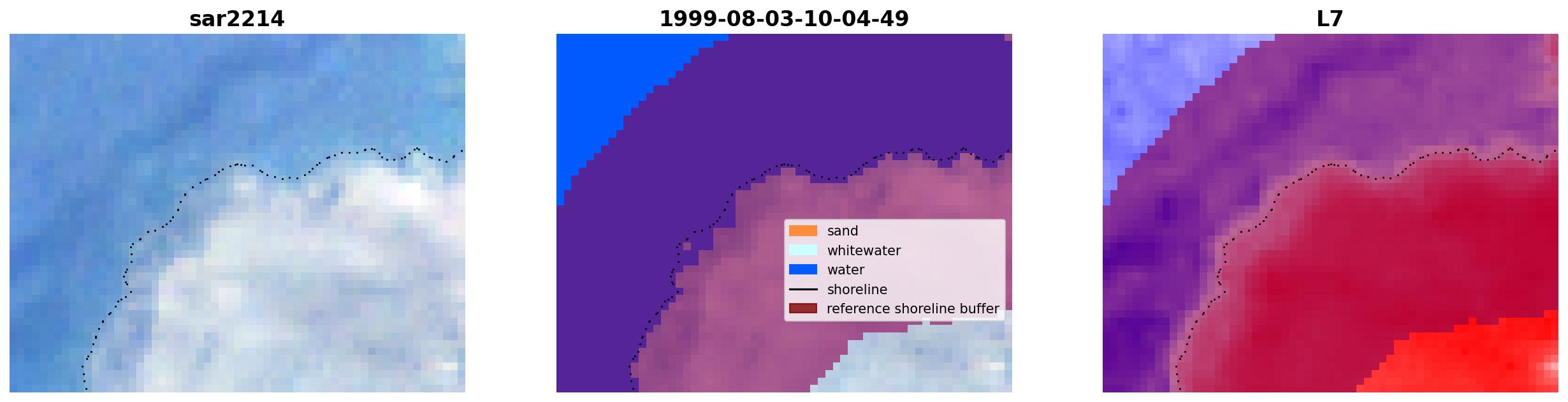 sar2214

1999-08-03-10-04-49

sand
whitewater
water
shoreline
reference shoreline buffer

L7